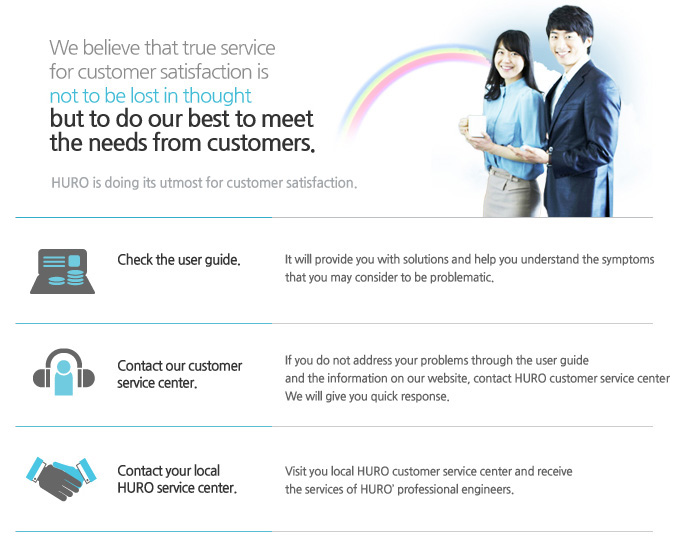 We believe that true service for customer satisfaction is not to be lost in thought but to do our best to meet the needs from customers.

HURO is doing its utmost for customer satisfaction.

Check the user guide.

It will provide you with solutions and help you understand the symptoms that you may consider to be problematic.

Contact our customer service center.

If you do not address your problems through the user guide and the information on our website, contact HURO customer service center We will give you quick response.

Contact your local HURO service center.

Visit you local HURO customer service center and receive the services of HURO' professional engineers.